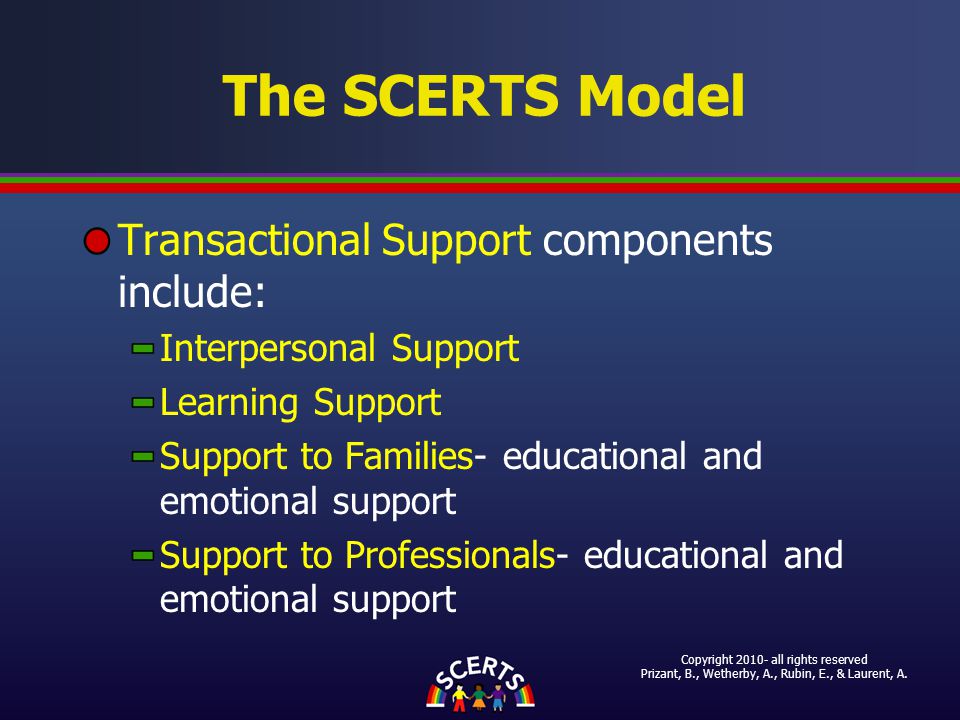 The SCERTS Model

Transactional Support components include:

Interpersonal Support

Learning Support

Support to Families- educational and emotional support

Support to Professionals- educational and emotional support

SCERTS

Copyright 2010- all rights reserved
Prizant, B., Wetherby, A., Rubin, E., & Laurent, A.